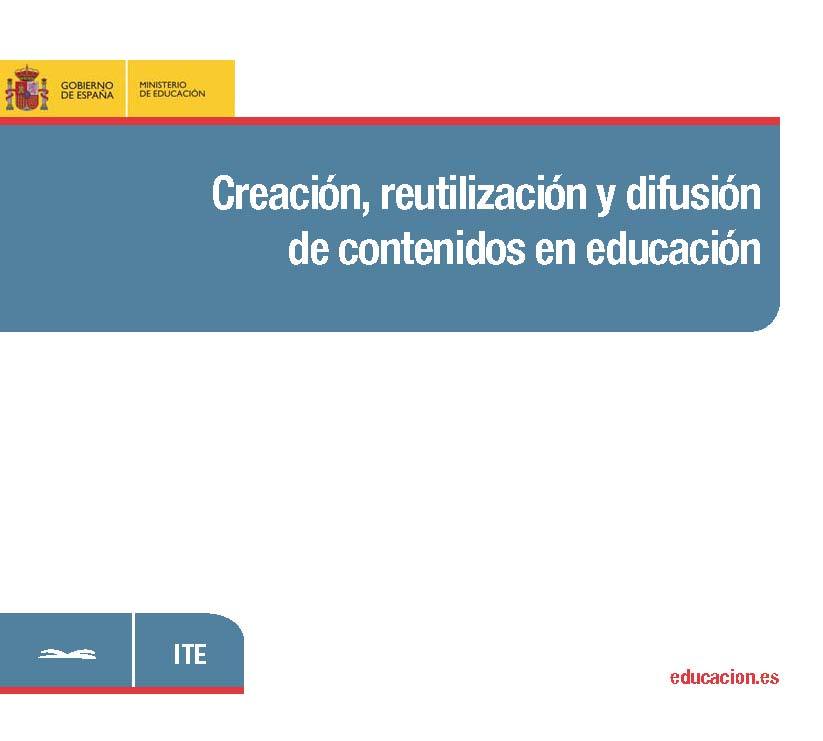 GOBIERNO DE ESPAÑA
MINISTERIO DE EDUCACIÓN

Creación, reutilización y difusión de contenidos en educación

ITE

educacion.es